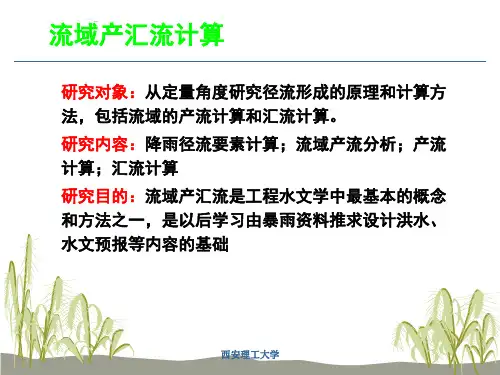 流域产汇流计算

研究对象：从定量角度研究径流形成的原理和计算方法，包括流域的产流计算和汇流计算。

研究内容：降雨径流要素计算；流域产流分析；产流计算；汇流计算

研究目的：流域产汇流是工程水文学中最基本的概念和方法之一，是以后学习由暴雨资料推求设计洪水、水文预报等内容的基础

西安理工大学